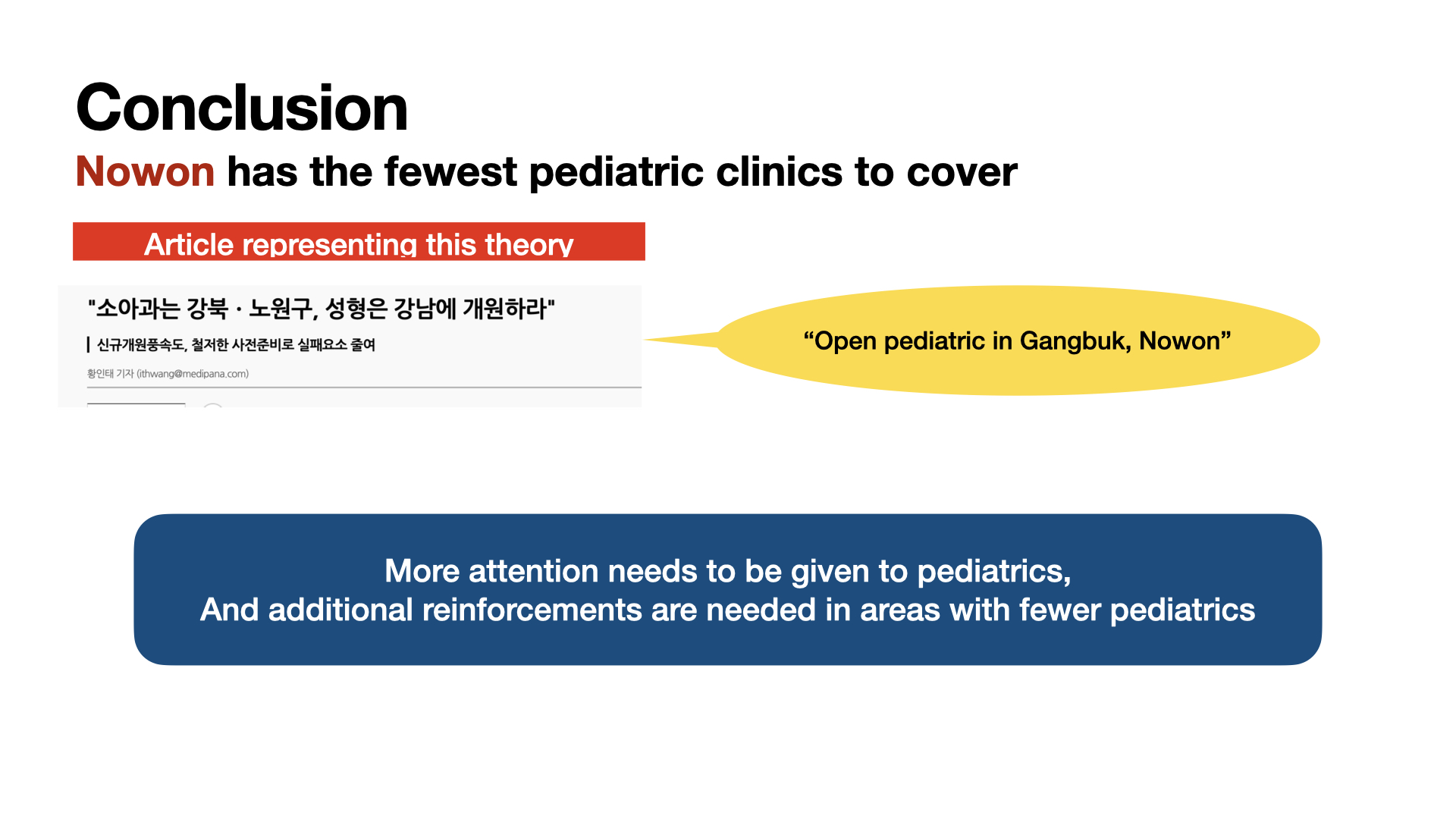 Conclusion

Nowon has the fewest pediatric clinics to cover

Article representing this theory

"소아과는 강북 · 노원구, 성형은 강남에 개원하라"

| 신규개원풍속도, 철저한 사전준비로 실패요소 줄여

황인태 기자 (ithwang@medipana.com)

“Open pediatric in Gangbuk, Nowon”

More attention needs to be given to pediatrics,
And additional reinforcements are needed in areas with fewer pediatrics